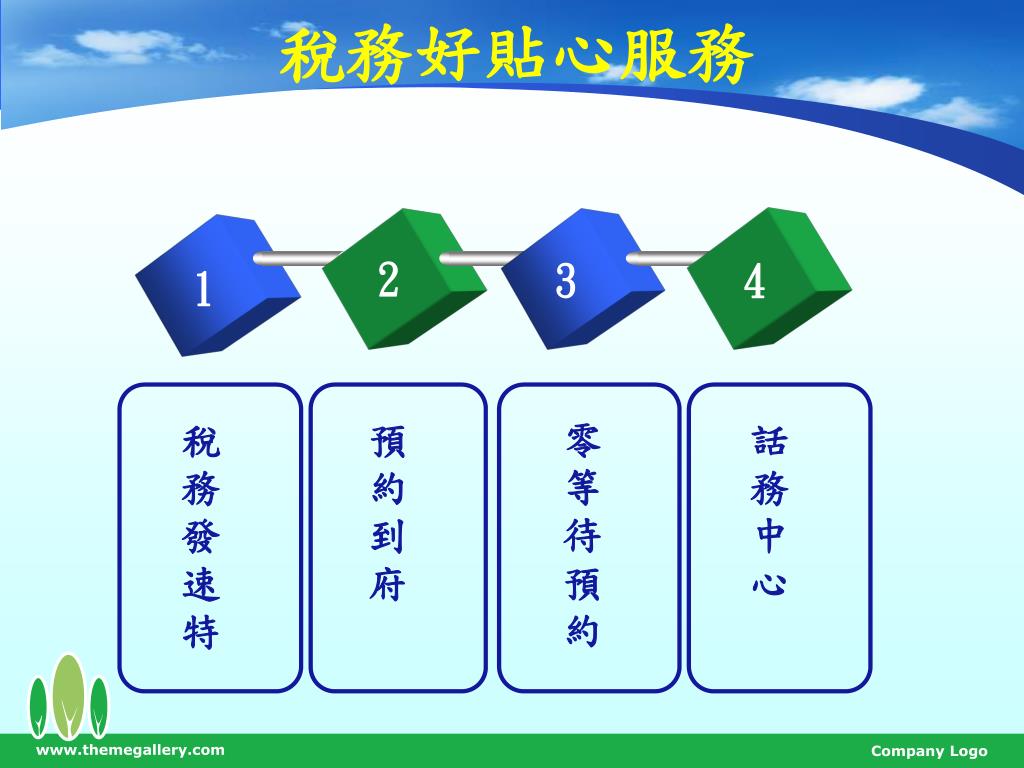 稅務好貼心服務

1

2

3

4

稅務發速特

預約到府

零等待預約

話務中心

www.themegallery.com

Company Logo